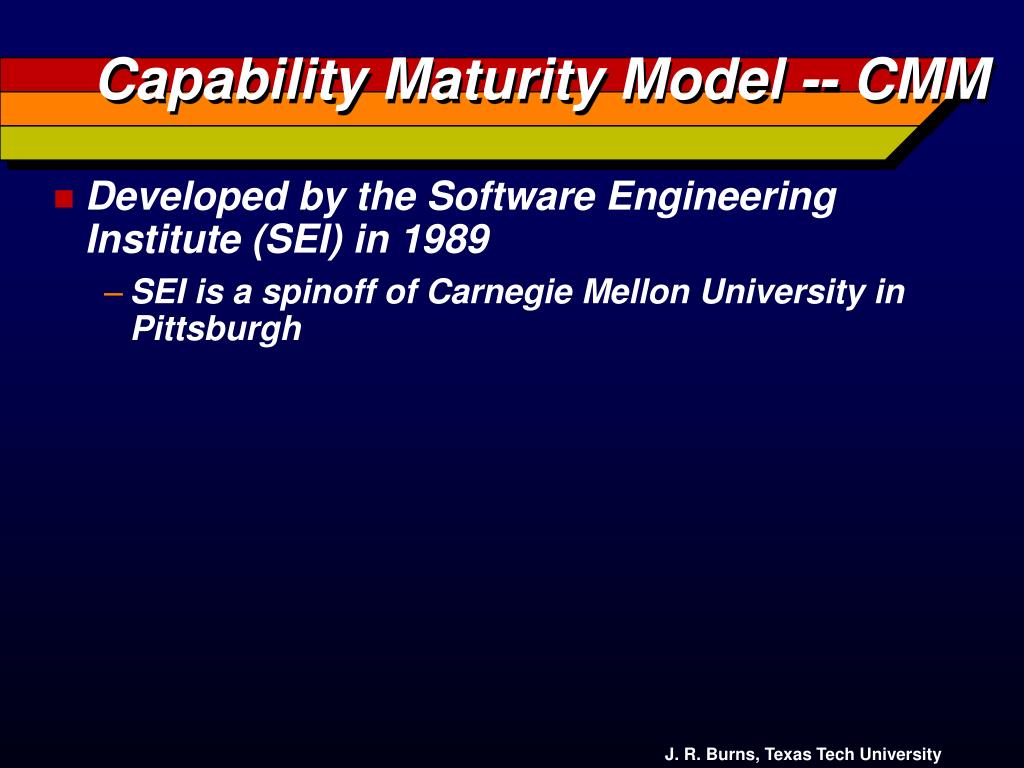 Capability Maturity Model -- CMM

Developed by the Software Engineering Institute (SEI) in 1989

– SEI is a spinoff of Carnegie Mellon University in Pittsburgh

J. R. Burns, Texas Tech University